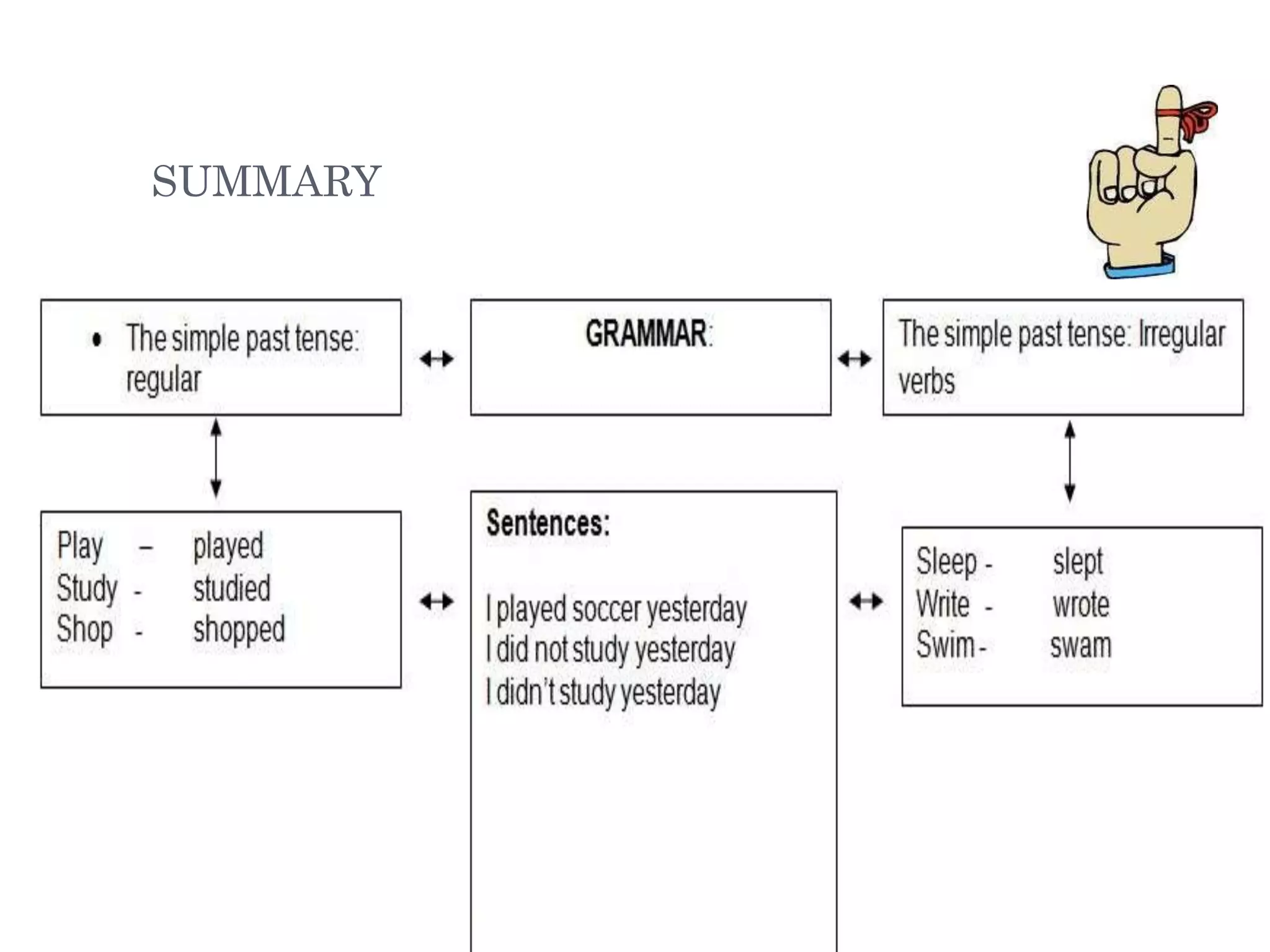 SUMMARY

• The simple past tense: regular

GRAMMAR:

The simple past tense: Irregular verbs

Play – played
Study - studied
Shop - shopped

Sentences:

I played soccer yesterday
I did not study yesterday
I didn't study yesterday

Sleep - slept
Write - wrote
Swim - swam